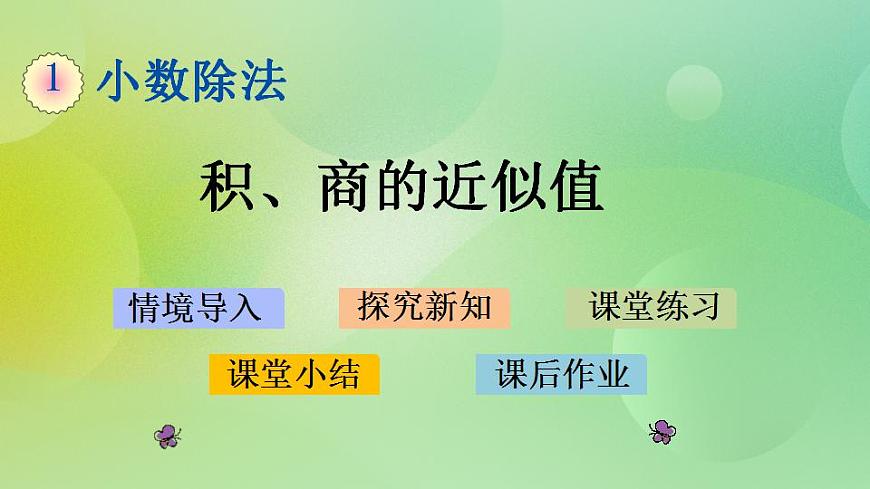 1 小数除法

积、商的近似值

情境导入 探究新知 课堂练习

课堂小结 课后作业